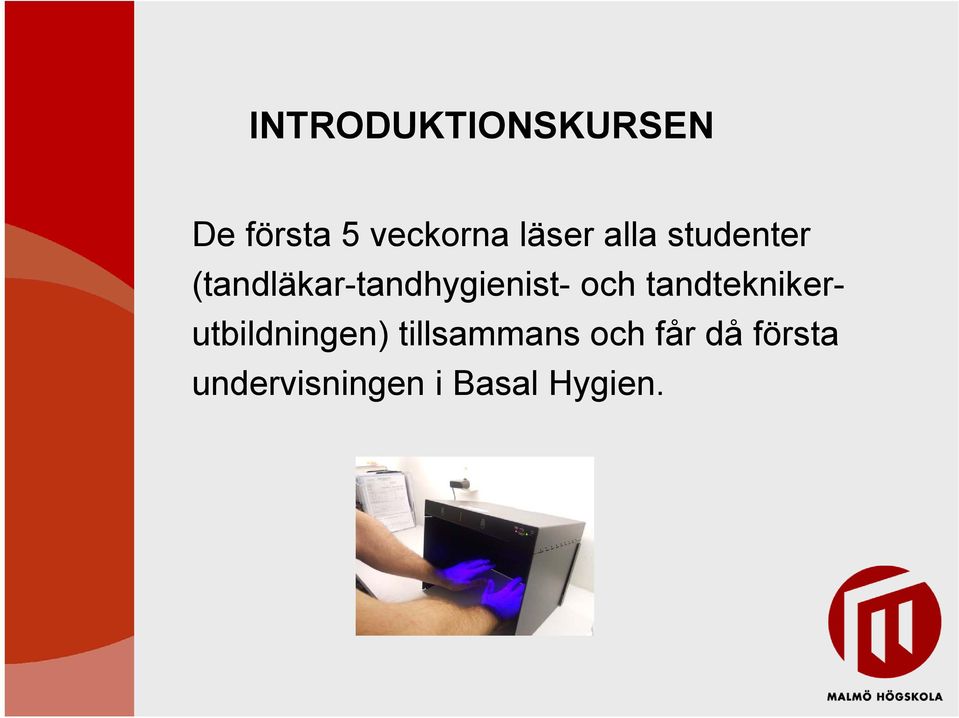 INTRODUKTIONSKURSEN

De första 5 veckorna läser alla studenter (tandläkar-tandhygienist- och tandtekniker-utbildningen) tillsammans och får då första undervisningen i Basal Hygien.

MALMÖ HÖGSKOLA